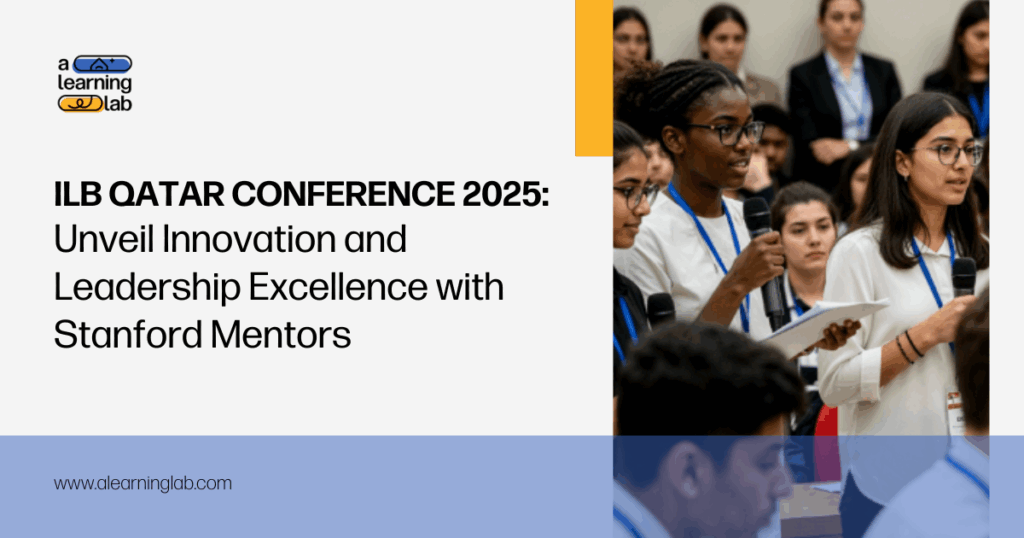 a learning lab

ILB QATAR CONFERENCE 2025: Unveil Innovation and Leadership Excellence with Stanford Mentors

www.alearninglab.com